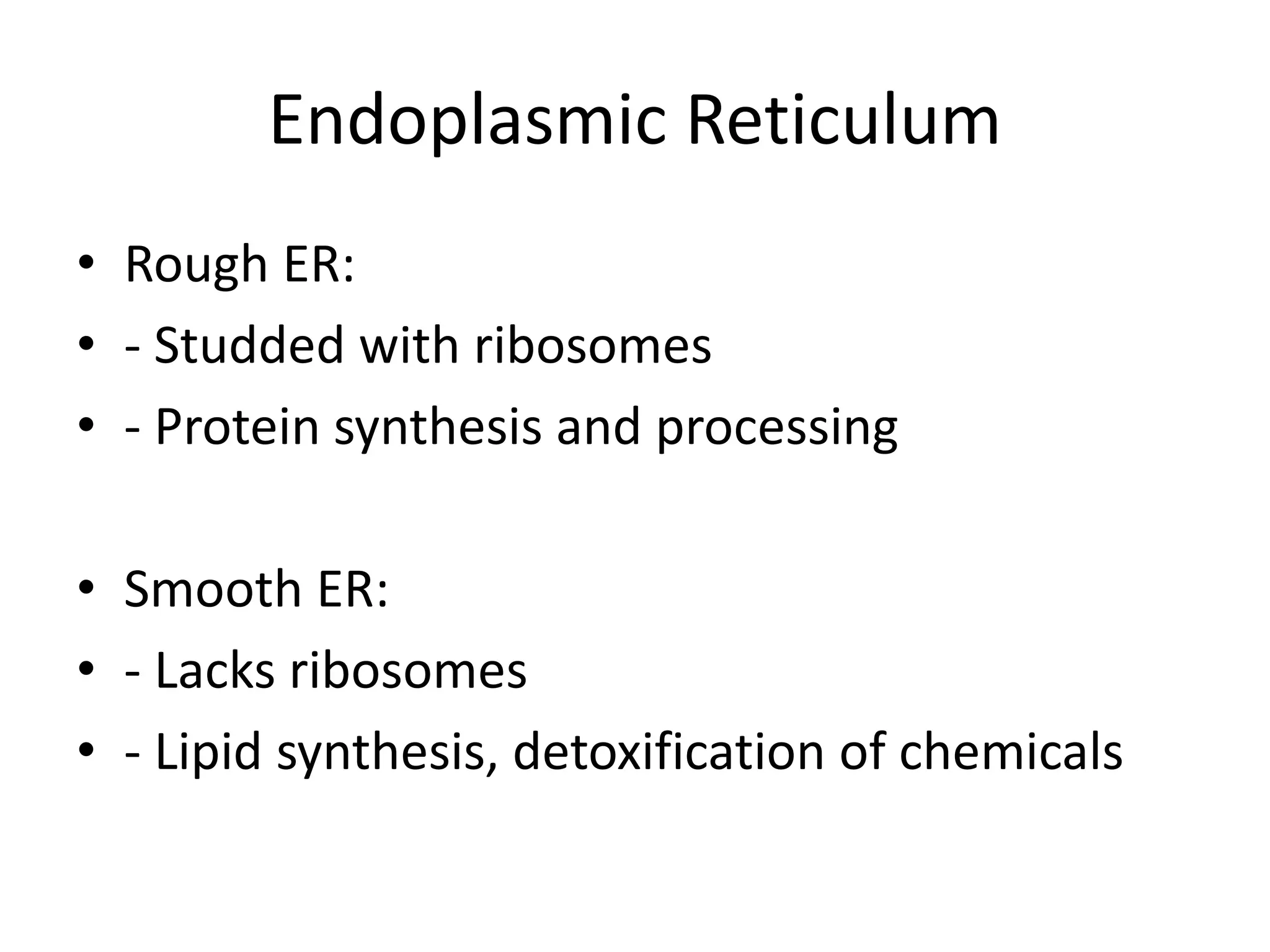 Endoplasmic Reticulum

• Rough ER:
• - Studded with ribosomes
• - Protein synthesis and processing

• Smooth ER:
• - Lacks ribosomes
• - Lipid synthesis, detoxification of chemicals